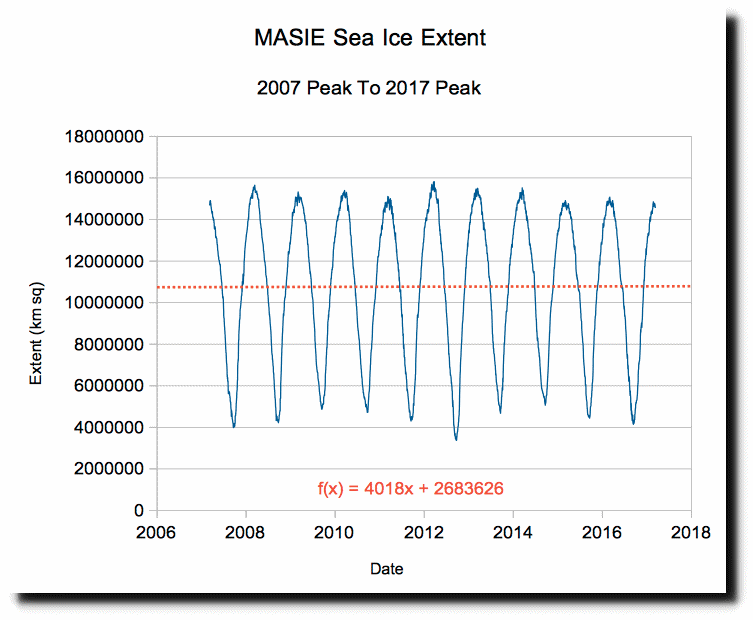 MASIE Sea Ice Extent

2007 Peak To 2017 Peak

Extent (km sq)

18000000
16000000
14000000
12000000
10000000
8000000
6000000
4000000
2000000
0

$f(x) = 4018x + 2683626$

2006 2008 2010 2012 2014 2016 2018

Date